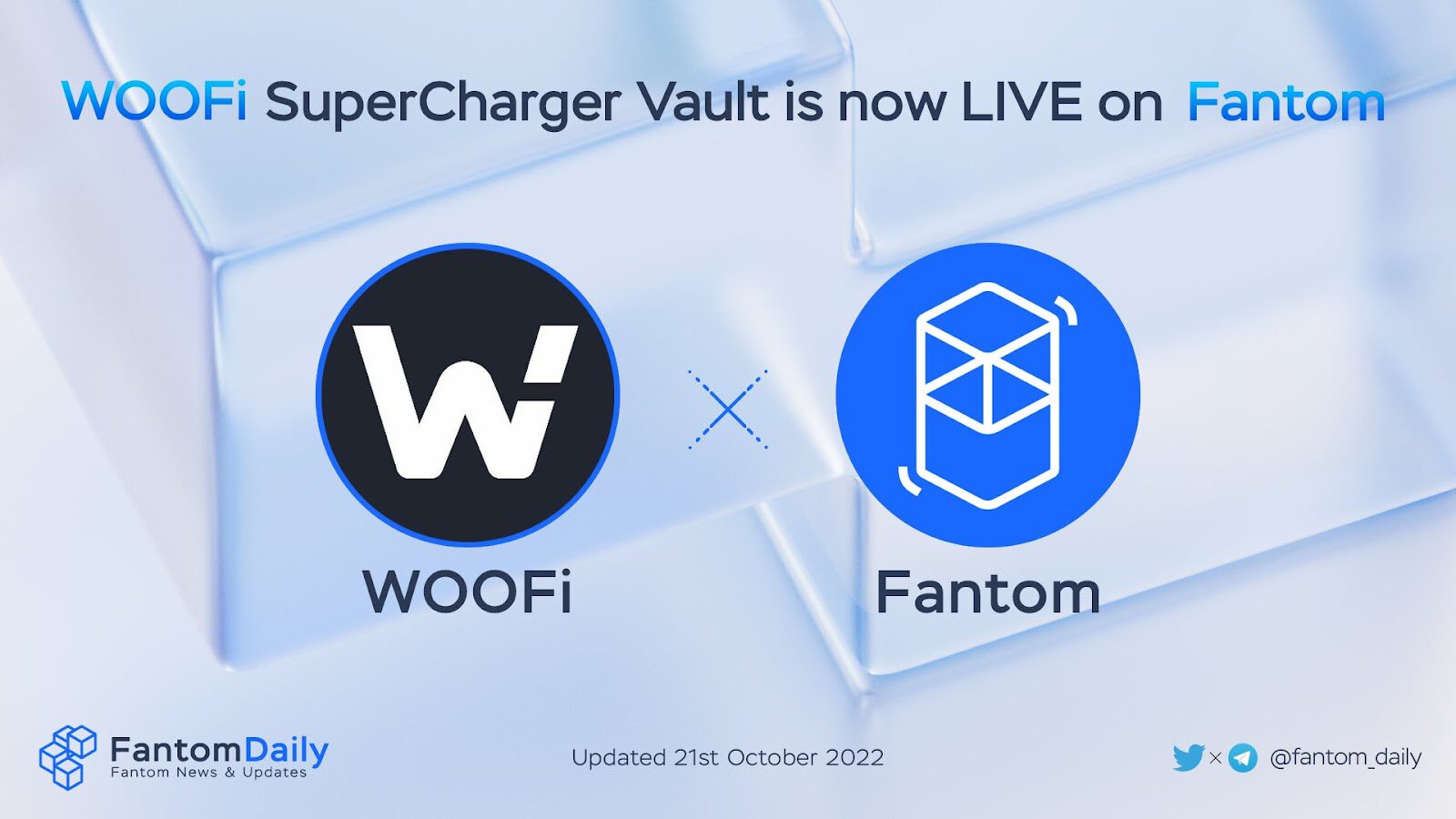 WOOFi SuperCharger Vault is now LIVE on Fantom

WOOFi

Fantom

FantomDaily
Fantom News & Updates

Updated 21st October 2022

@fantom_daily